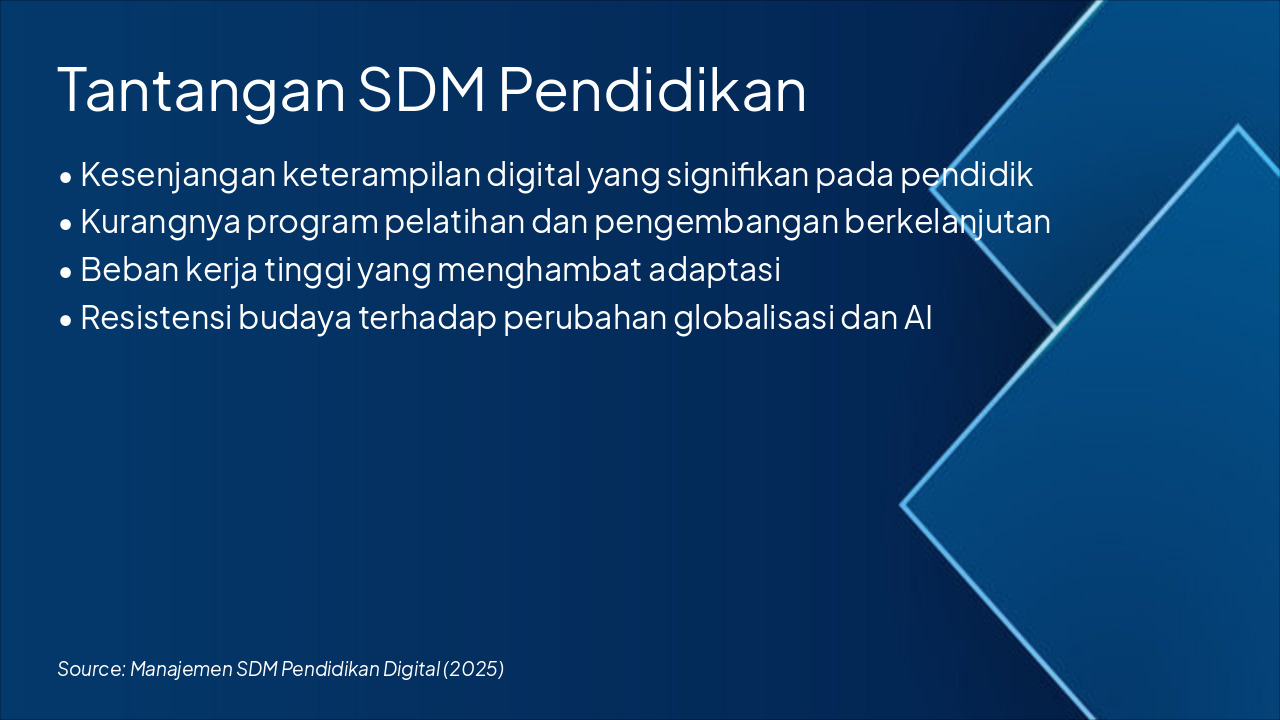 Tantangan SDM Pendidikan

• Kesenjangan keterampilan digital yang signifikan pada pendidik
• Kurangnya program pelatihan dan pengembangan berkelanjutan
• Beban kerja tinggi yang menghambat adaptasi
• Resistensi budaya terhadap perubahan globalisasi dan AI

Source: Manajemen SDM Pendidikan Digital (2025)